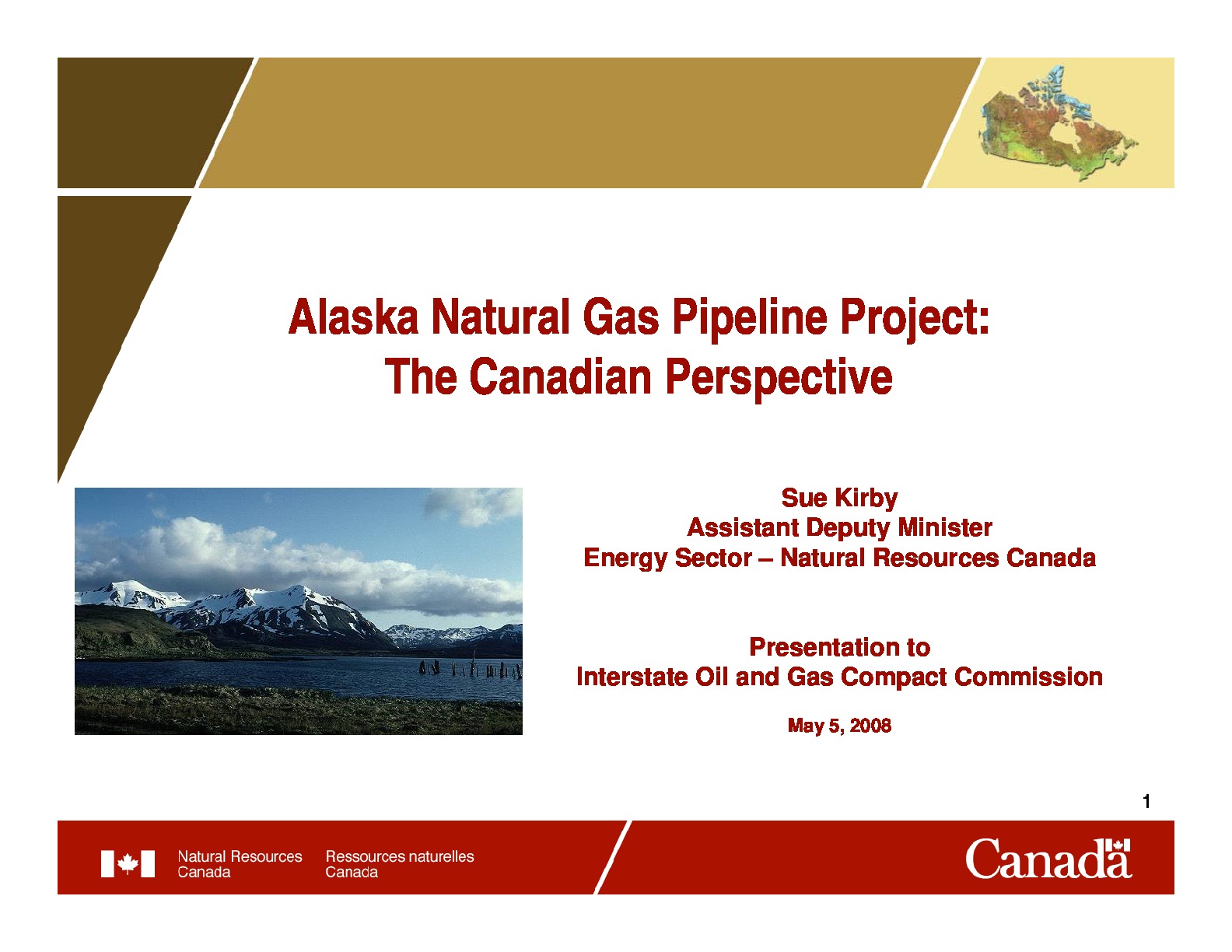 Alaska Natural Gas Pipeline Project:
The Canadian Perspective

Sue Kirby
Assistant Deputy Minister
Energy Sector – Natural Resources Canada

Presentation to
Interstate Oil and Gas Compact Commission

May 5, 2008

1

Natural Resources Canada
Ressources naturelles Canada

Canada